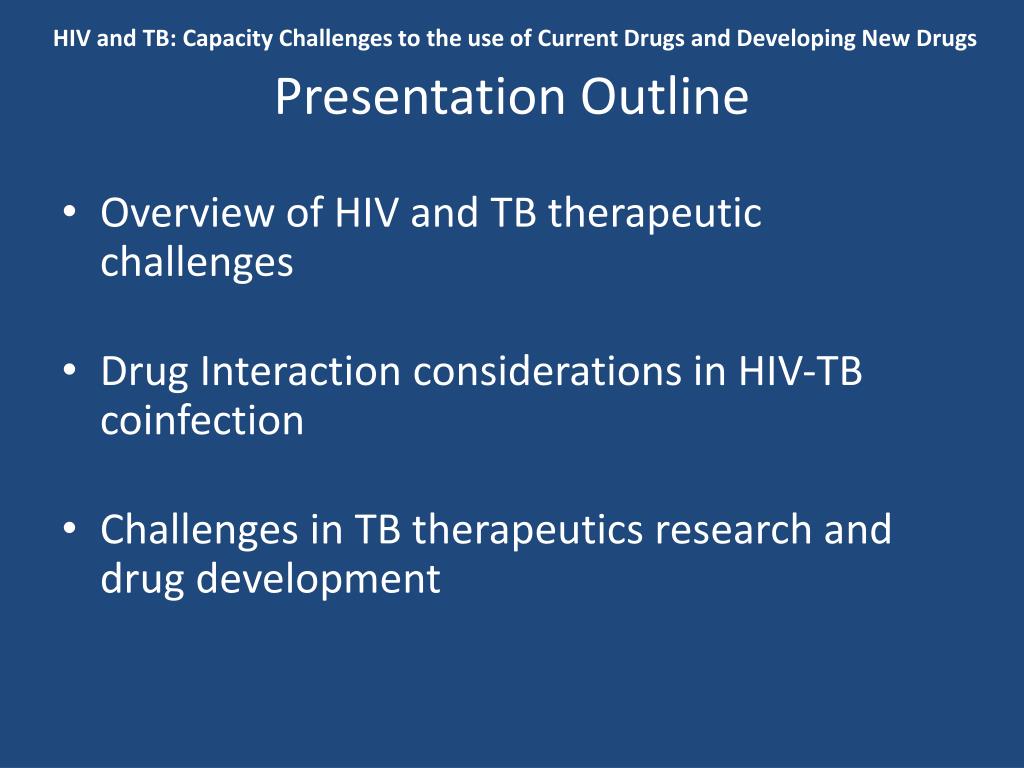 HIV and TB: Capacity Challenges to the use of Current Drugs and Developing New Drugs

Presentation Outline

• Overview of HIV and TB therapeutic challenges

• Drug Interaction considerations in HIV-TB coinfection

• Challenges in TB therapeutics research and drug development